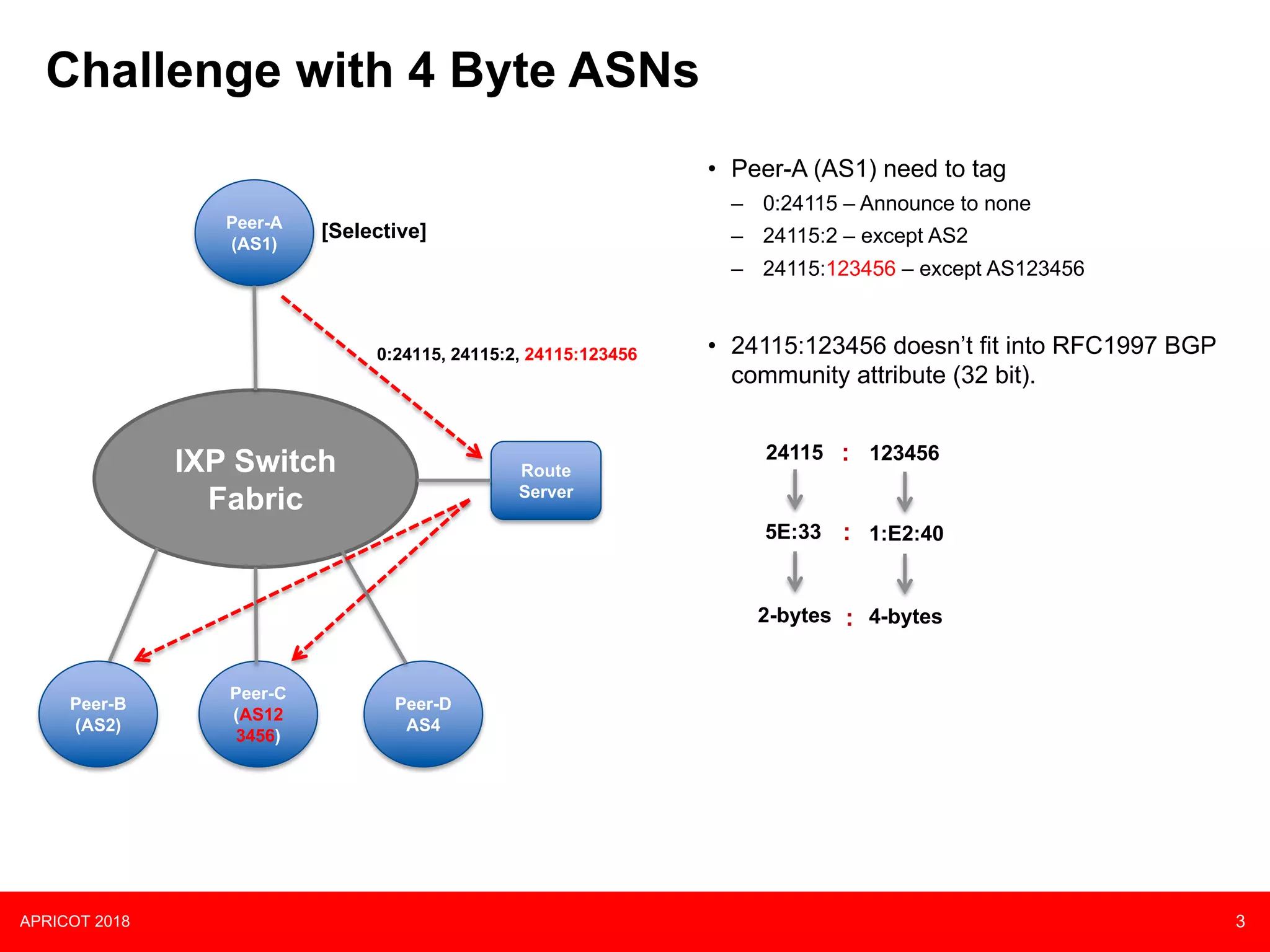 Challenge with 4 Byte ASNs

Peer-A
(AS1)

[Selective]

0:24115, 24115:2, 24115:123456

IXP Switch
Fabric

Route
Server

Peer-B
(AS2)

Peer-C
(AS12
3456)

Peer-D
AS4

• Peer-A (AS1) need to tag
– 0:24115 – Announce to none
– 24115:2 – except AS2
– 24115:123456 – except AS123456

• 24115:123456 doesn't fit into RFC1997 BGP community attribute (32 bit).

24115 : 123456

5E:33 : 1:E2:40

2-bytes : 4-bytes

APRICOT 2018

3